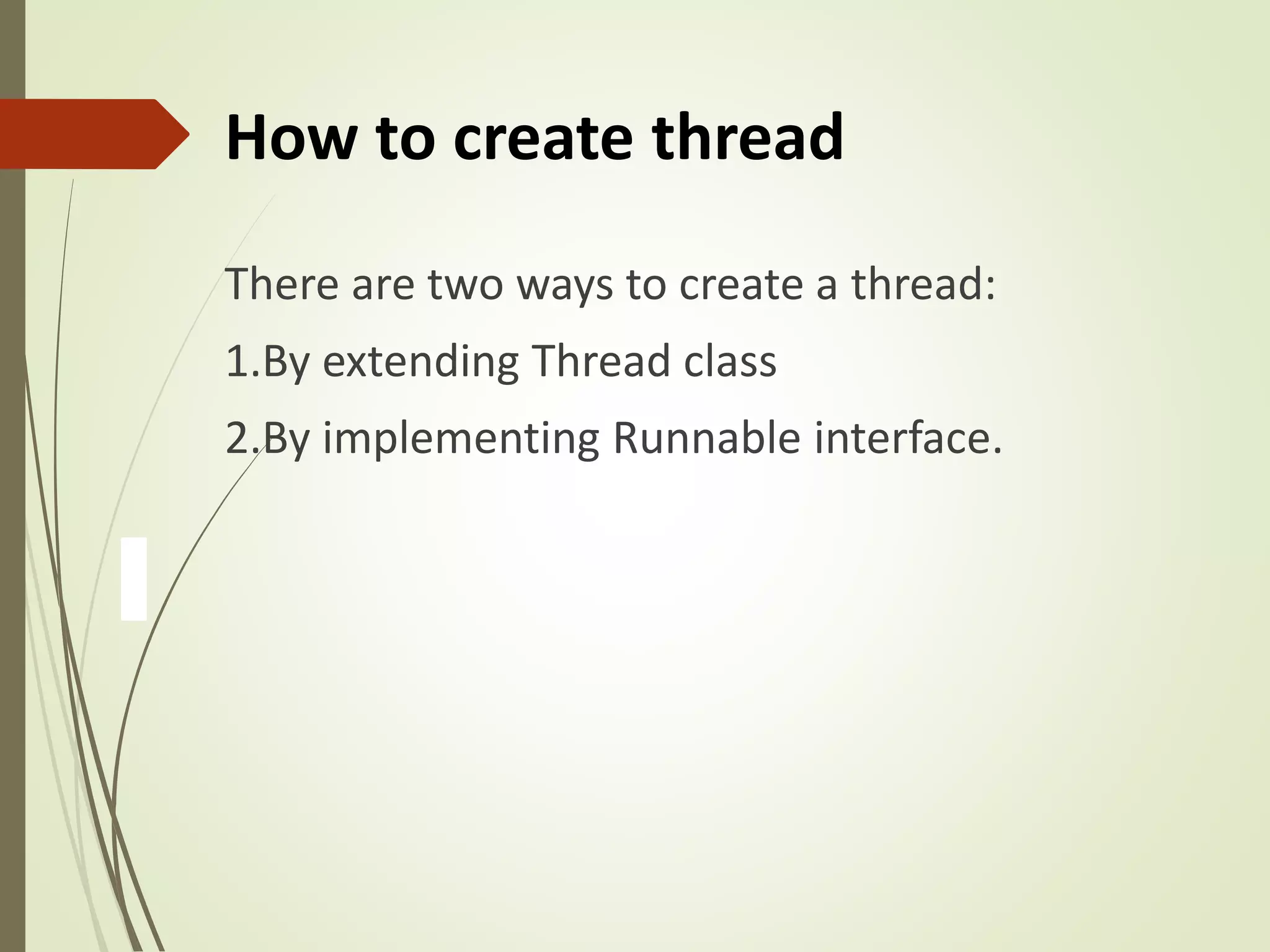 How to create thread

There are two ways to create a thread:

1.By extending Thread class

2.By implementing Runnable interface.